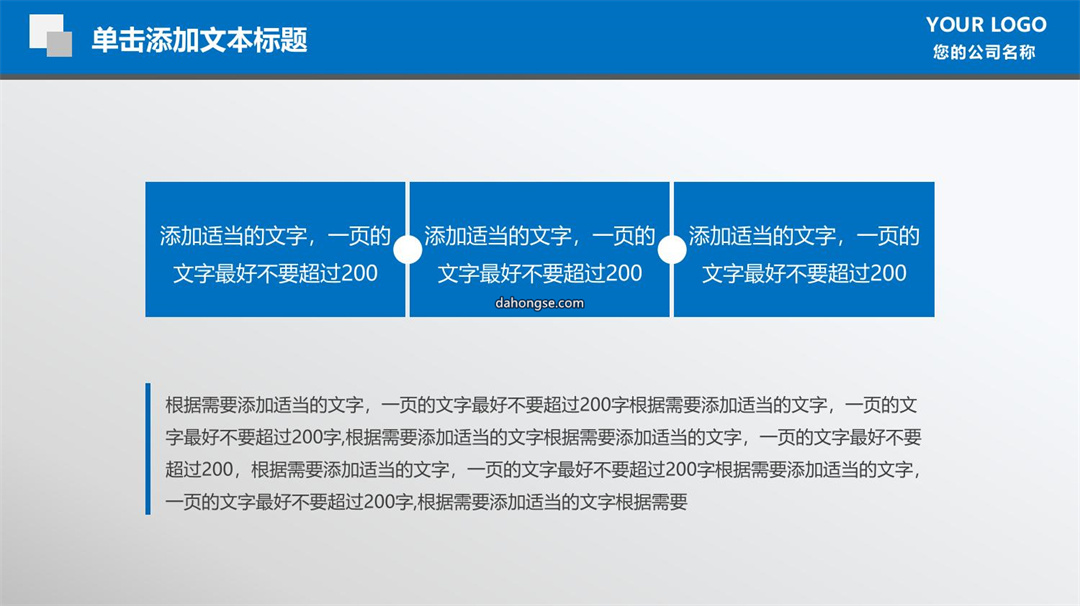 单击添加文本标题

YOUR LOGO
您的公司名称

添加适当的文字，一页的文字最好不要超过200

添加适当的文字，一页的文字最好不要超过200

dahongse.com

添加适当的文字，一页的文字最好不要超过200

根据需要添加适当的文字，一页的文字最好不要超过200字根据需要添加适当的文字，一页的文字最好不要超过200字,根据需要添加适当的文字根据需要添加适当的文字，一页的文字最好不要超过200，根据需要添加适当的文字，一页的文字最好不要超过200字根据需要添加适当的文字，一页的文字最好不要超过200字,根据需要添加适当的文字根据需要